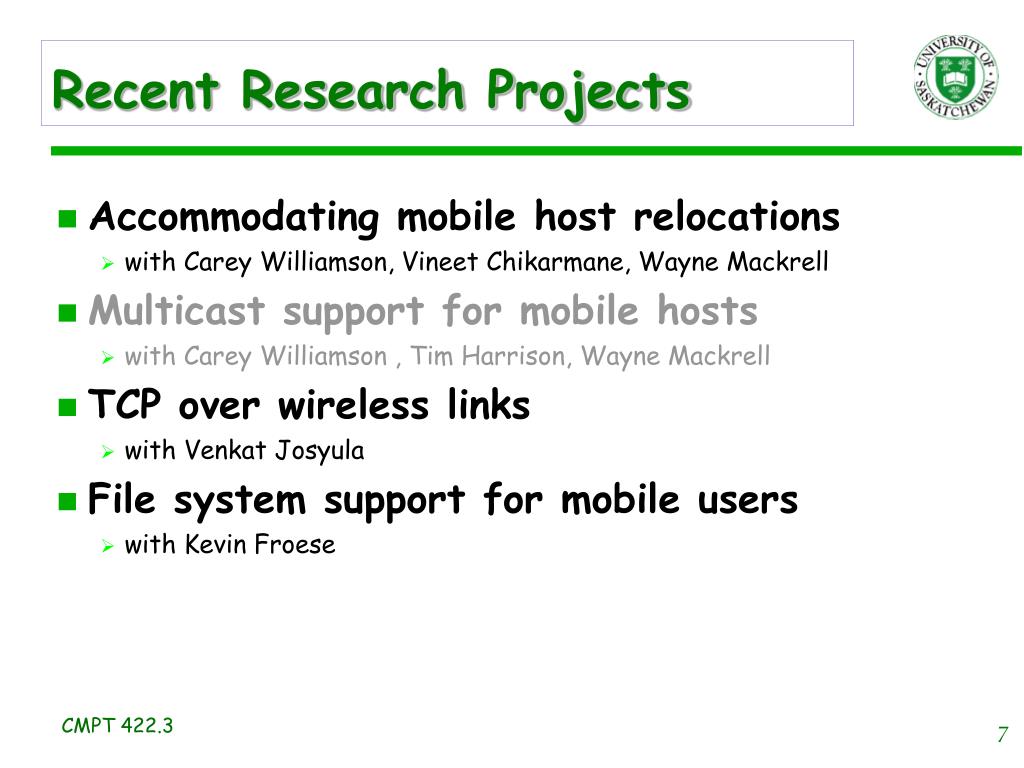 Recent Research Projects

UNIVERSITY OF SASKATCHEWAN

Accommodating mobile host relocations
with Carey Williamson, Vineet Chikarmane, Wayne Mackrell

Multicast support for mobile hosts
with Carey Williamson , Tim Harrison, Wayne Mackrell

TCP over wireless links
with Venkat Josyula

File system support for mobile users
with Kevin Froese

CMPT 422.3

7